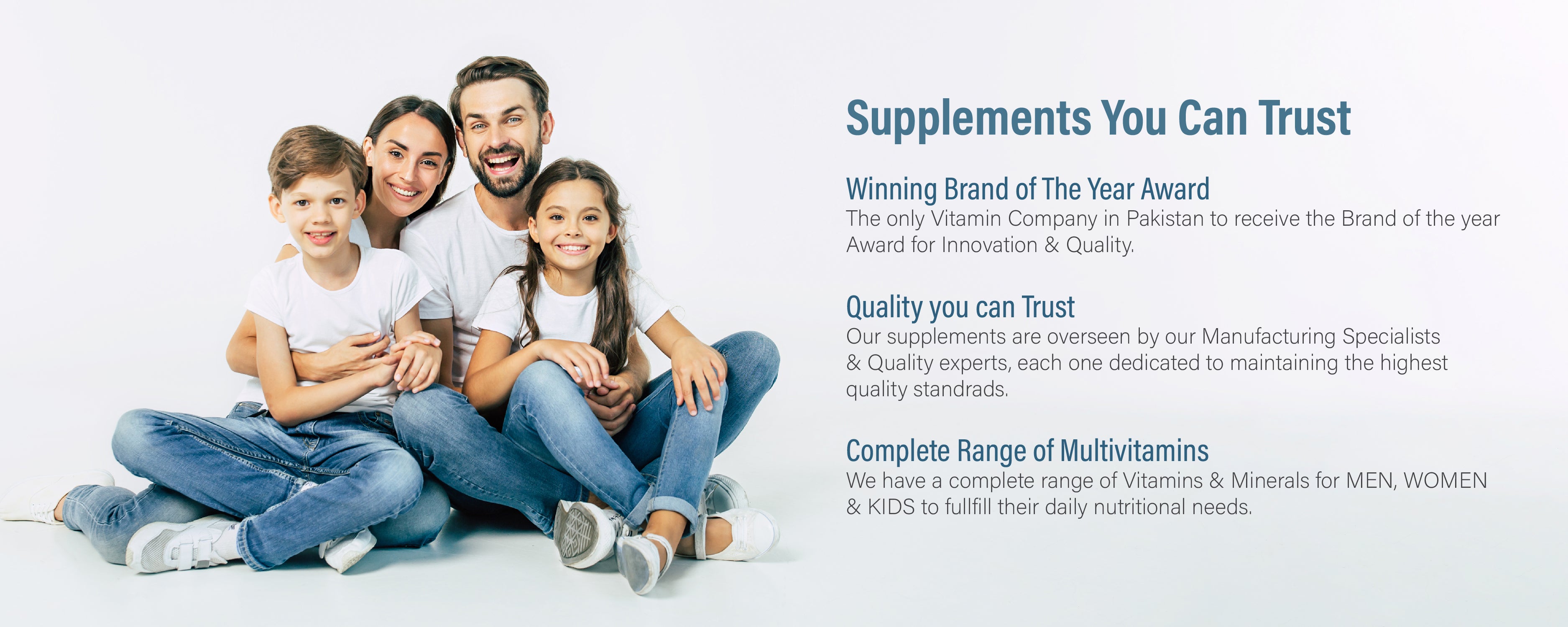 Supplements You Can Trust

Winning Brand of The Year Award
The only Vitamin Company in Pakistan to receive the Brand of the year Award for Innovation & Quality.

Quality you can Trust
Our supplements are overseen by our Manufacturing Specialists & Quality experts, each one dedicated to maintaining the highest quality standrads.

Complete Range of Multivitamins
We have a complete range of Vitamins & Minerals for MEN, WOMEN & KIDS to fullfill their daily nutritional needs.